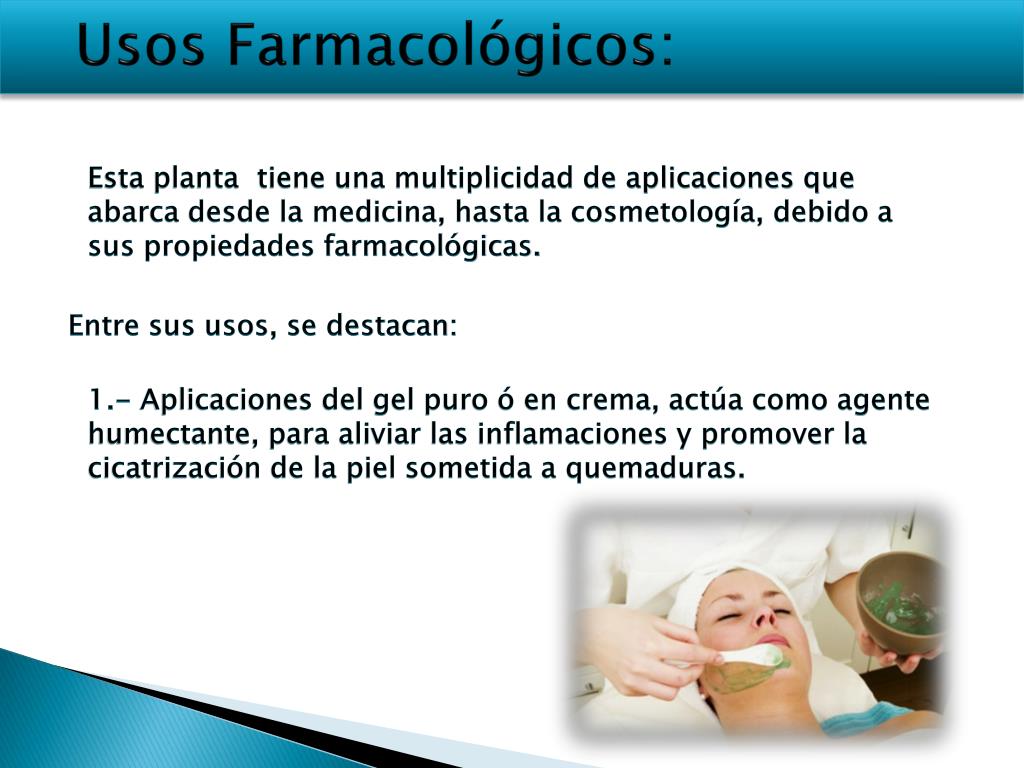 Usos Farmacológicos:

Esta planta tiene una multiplicidad de aplicaciones que abarca desde la medicina, hasta la cosmetología, debido a sus propiedades farmacológicas.

Entre sus usos, se destacan:

1.- Aplicaciones del gel puro ó en crema, actúa como agente humectante, para aliviar las inflamaciones y promover la cicatrización de la piel sometida a quemaduras.